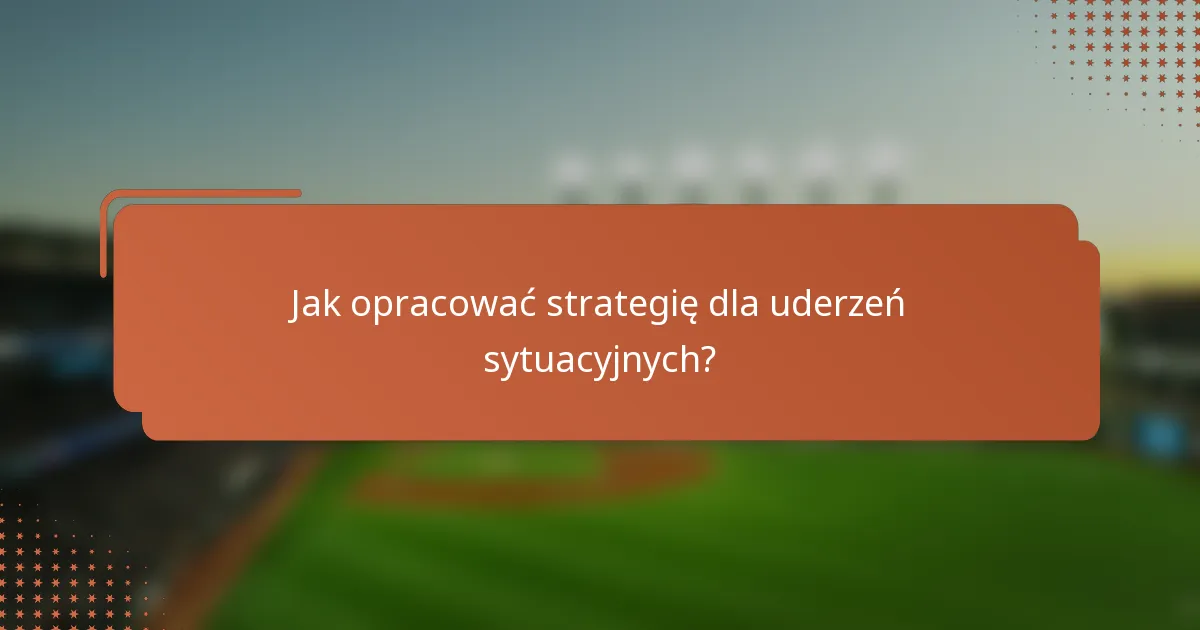 Jak opracować strategię dla uderzeń sytuacyjnych?